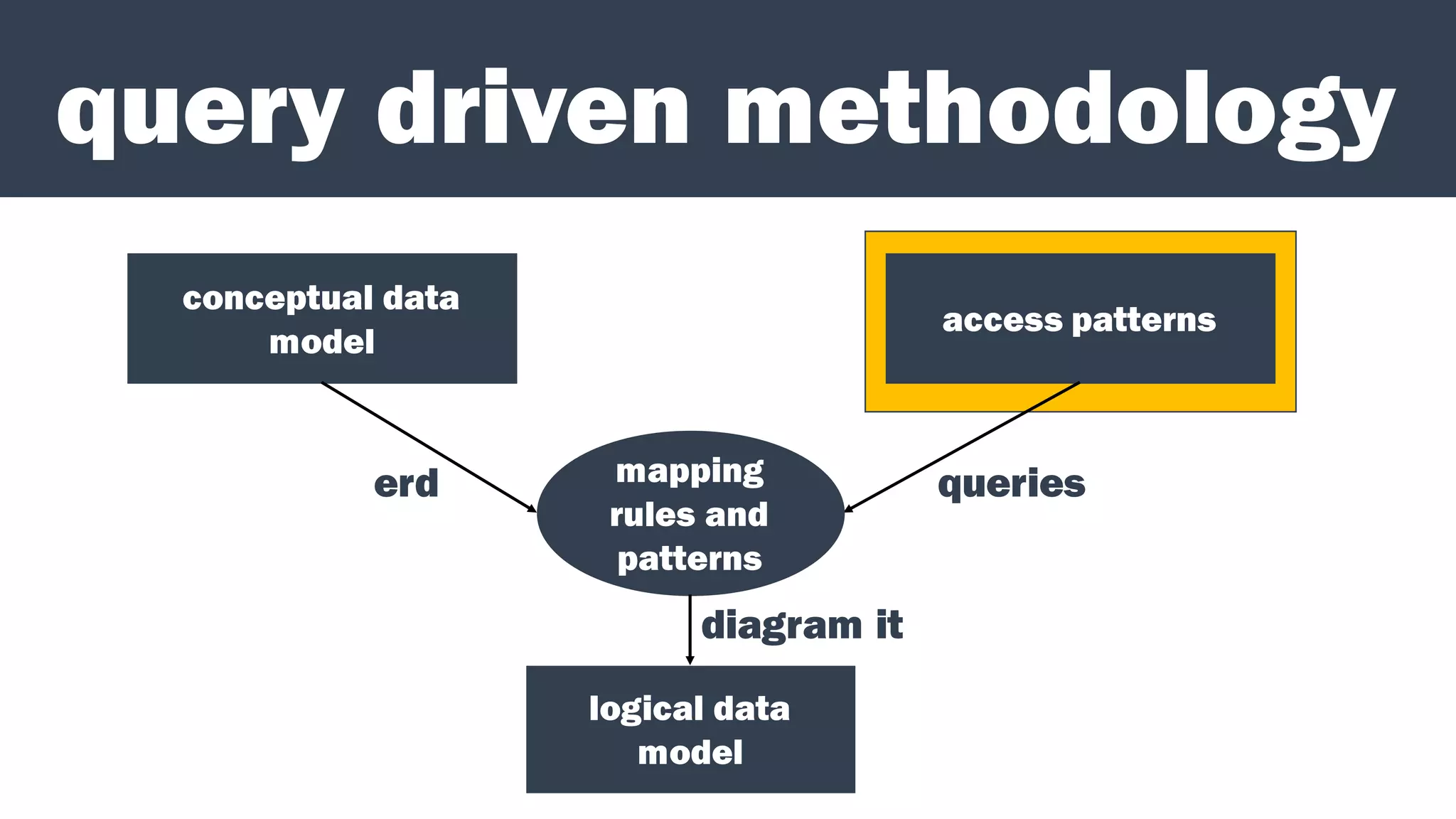 query driven methodology

conceptual data model

access patterns

erd

mapping rules and patterns

queries

diagram it

logical data model